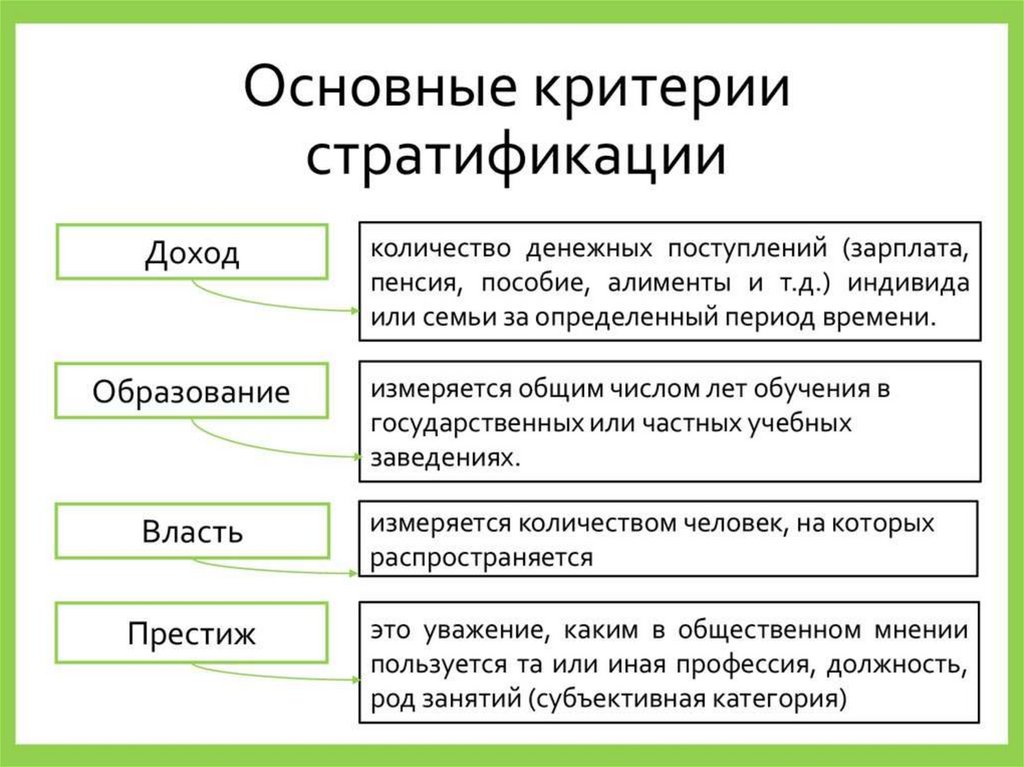 Основные критерии стратификации

Доход

количество денежных поступлений (зарплата, пенсия, пособие, алименты и т.д.) индивида или семьи за определенный период времени.

Образование

измеряется общим числом лет обучения в государственных или частных учебных заведениях.

Власть

измеряется количеством человек, на которых распространяется

Престиж

это уважение, каким в общественном мнении пользуется та или иная профессия, должность, род занятий (субъективная категория)